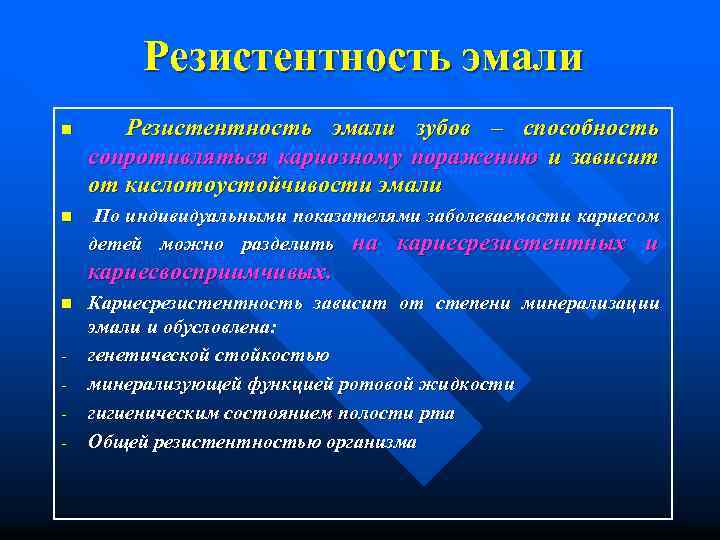 Резистентность эмали

■ Резистентность эмали зубов – способность сопротивляться кариозному поражению и зависит от кислотоустойчивости эмали

■ По индивидуальными показателями заболеваемости кариесом детей можно разделить на кариесрезистентных и кариесвосприимчивых.

■ Кариесрезистентность зависит от степени минерализации эмали и обусловлена:

- генетической стойкостью
- минерализующей функцией ротовой жидкости
- гигиеническим состоянием полости рта
- Общей резистентностью организма